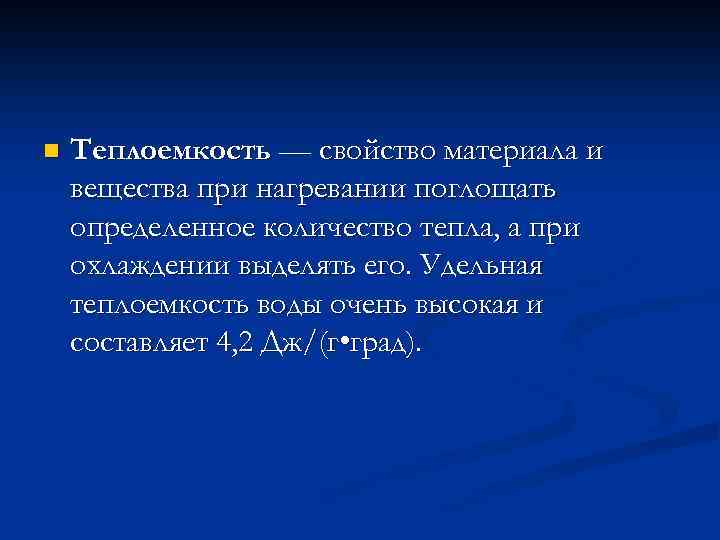 Теплоемкость — свойство материала и вещества при нагревании поглощать определенное количество тепла, а при охлаждении выделять его. Удельная теплоемкость воды очень высокая и составляет 4,2 Дж/(г•град).